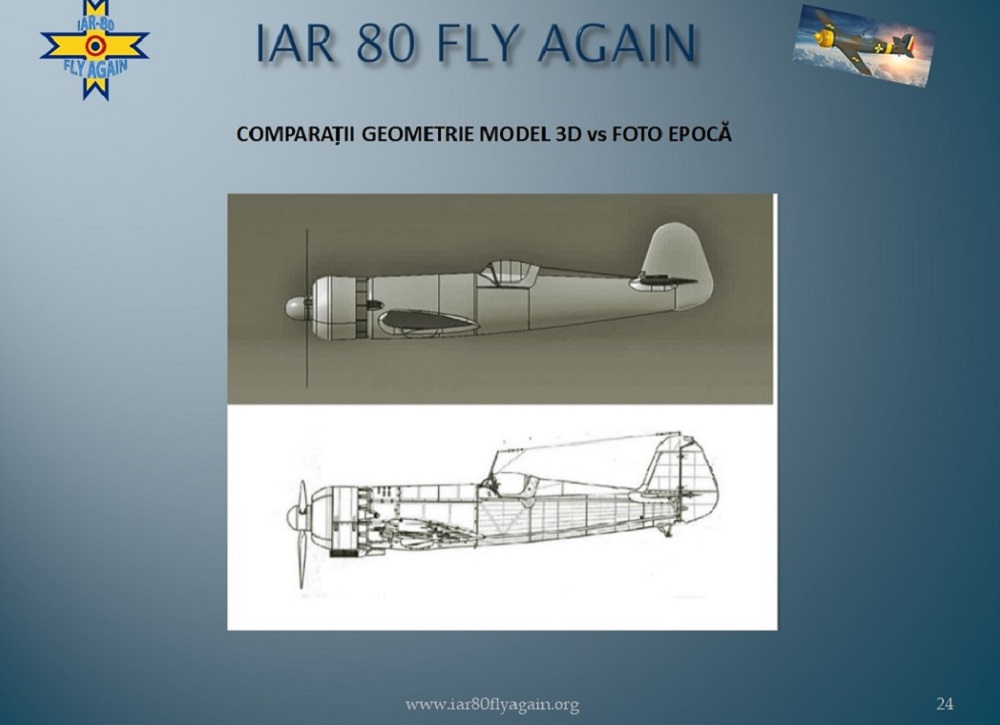 IAR-80
FLY AGAIN

IAR 80 FLY AGAIN

COMPARAȚII GEOMETRIE MODEL 3D vs FOTO EPOCĂ

www.iar80flyagain.org

24